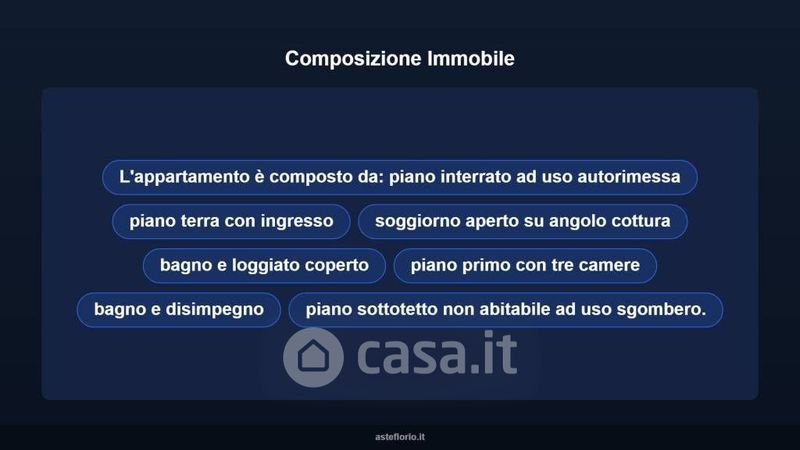 Composizione Immobile

L'appartamento è composto da: piano interrato ad uso autorimessa

piano terra con ingresso

soggiorno aperto su angolo cottura

bagno e loggiato coperto

piano primo con tre camere

bagno e disimpegno

piano sottotetto non abitabile ad uso sgombero.

casa.it

asteflorio.it